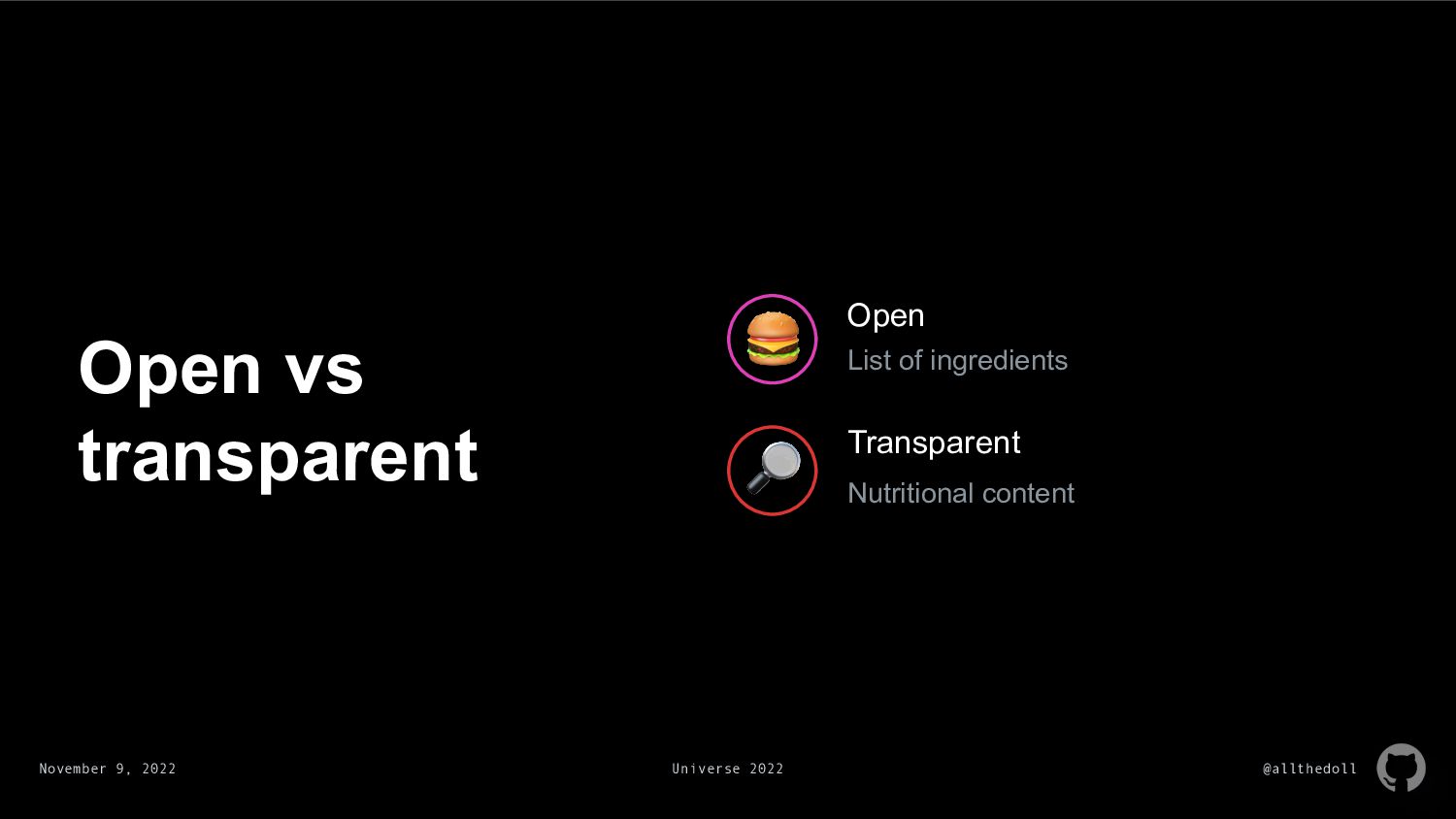 Open vs transparent

Open
List of ingredients

Transparent
Nutritional content

November 9, 2022

Universe 2022

@allthedoll